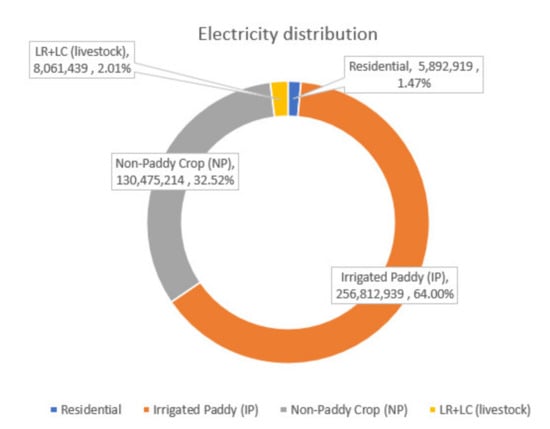 Electricity distribution

LR+LC (livestock), 8,061,439 , 2.01%

Residential, 5,892,919 , 1.47%

Non-Paddy Crop (NP), 130,475,214 , 32.52%

Irrigated Paddy (IP), 256,812,939 , 64.00%

Residential
Irrigated Paddy (IP)
Non-Paddy Crop (NP)
LR+LC (livestock)